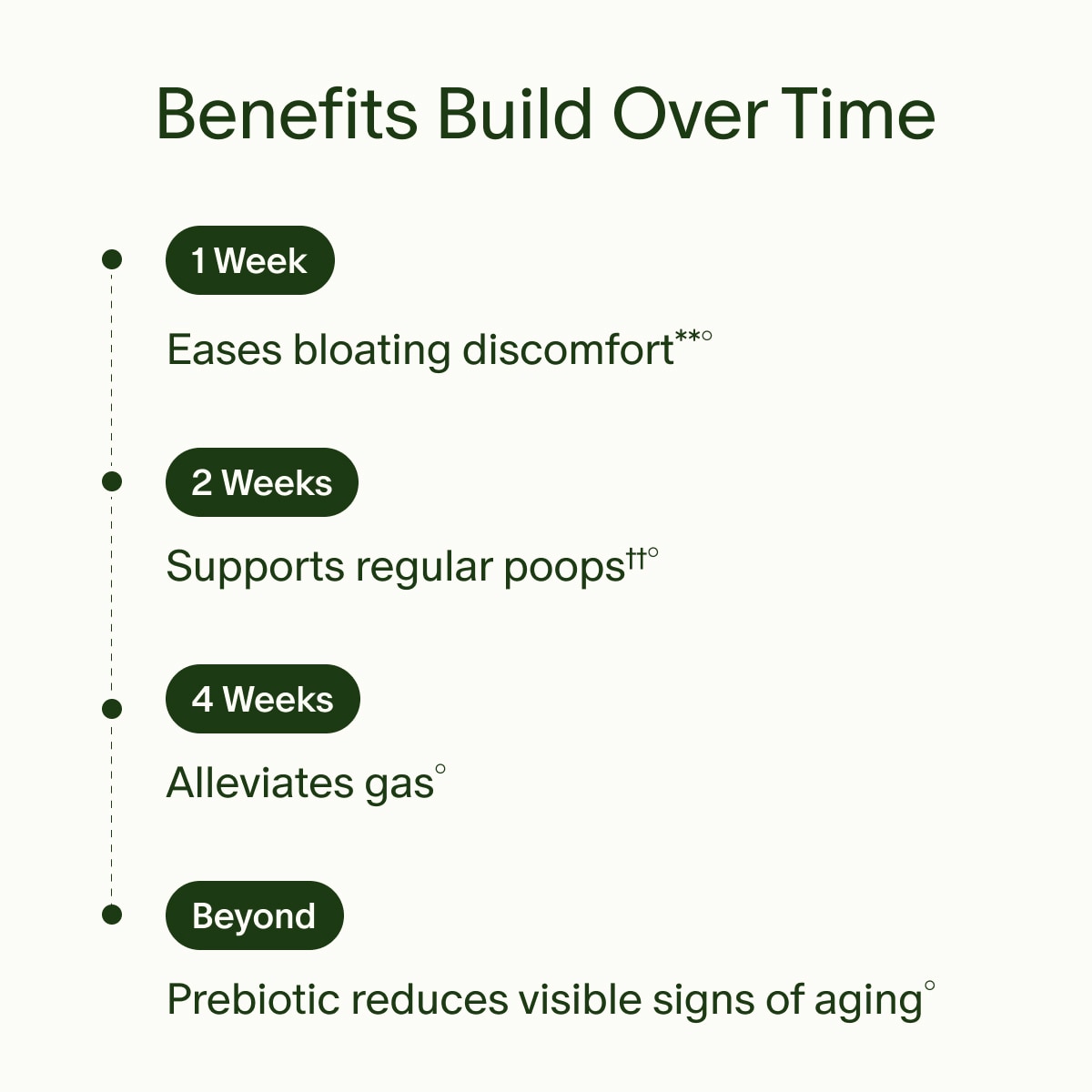 Benefits Build Over Time

1 Week

Eases bloating discomfort**°

2 Weeks

Supports regular poops††°

4 Weeks

Alleviates gas°

Beyond

Prebiotic reduces visible signs of aging°